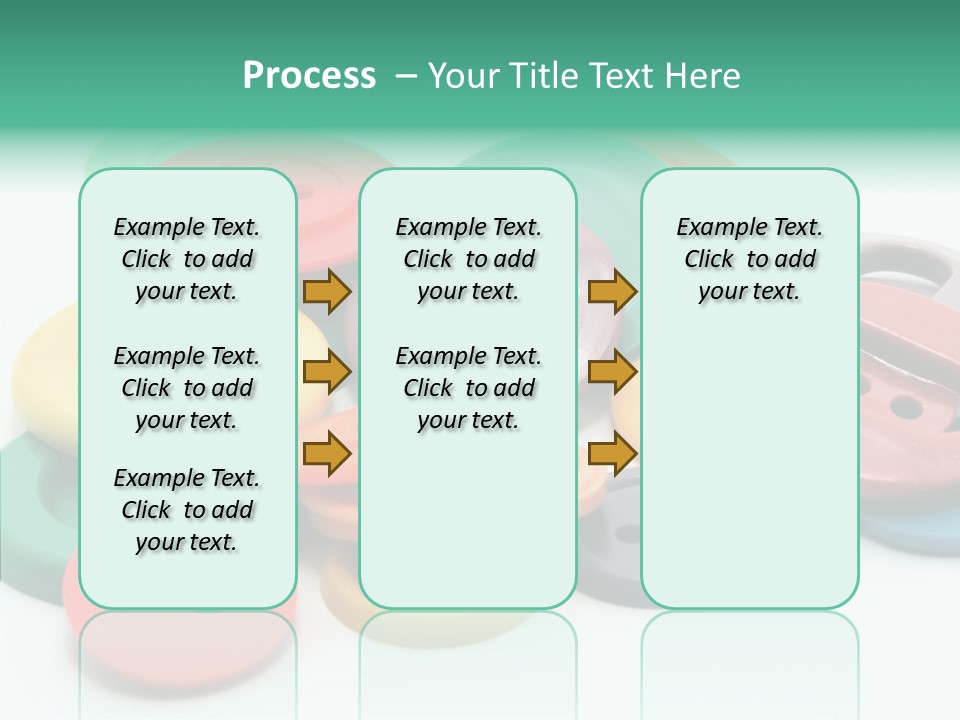 Process – Your Title Text Here

Example Text. Click to add your text.

Example Text. Click to add your text.

Example Text. Click to add your text.

Example Text. Click to add your text.

Example Text. Click to add your text.

Example Text. Click to add your text.